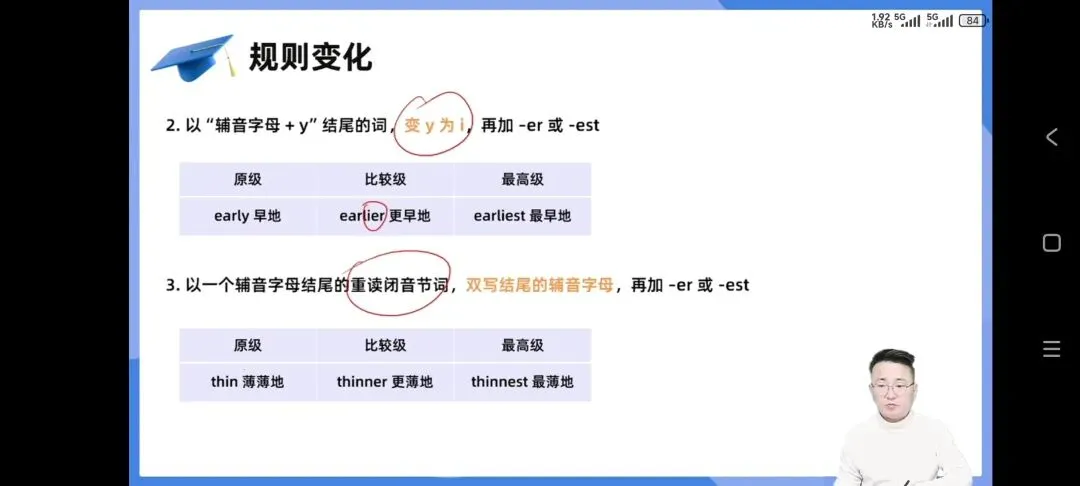 1.92 KB/s 5G 5G 84

规则变化

2. 以“辅音字母 + y”结尾的词，变 y 为 i，再加 -er 或 -est

| 原级 | 比较级 | 最高级 |
|---|---|---|
| early 早地 | earlier 更早地 | earliest 最早地 |

3. 以一个辅音字母结尾的重读闭音节词，双写结尾的辅音字母，再加 -er 或 -est

| 原级 | 比较级 | 最高级 |
|---|---|---|
| thin 薄薄地 | thinner 更薄地 | thinnest 最薄地 |